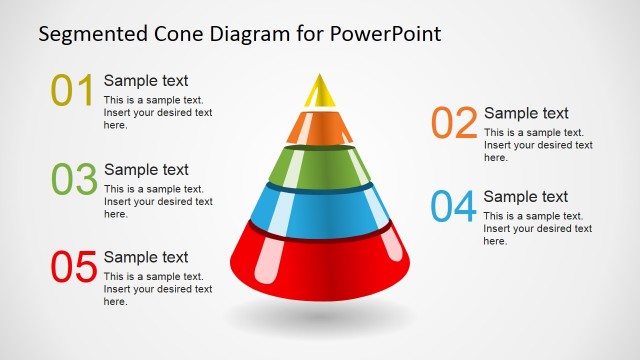 Segmented Cone Diagram for PowerPoint

01 Sample text
This is a sample text. Insert your desired text here.

03 Sample text
This is a sample text. Insert your desired text here.

05 Sample text
This is a sample text. Insert your desired text here.

02 Sample text
This is a sample text. Insert your desired text here.

04 Sample text
This is a sample text. Insert your desired text here.